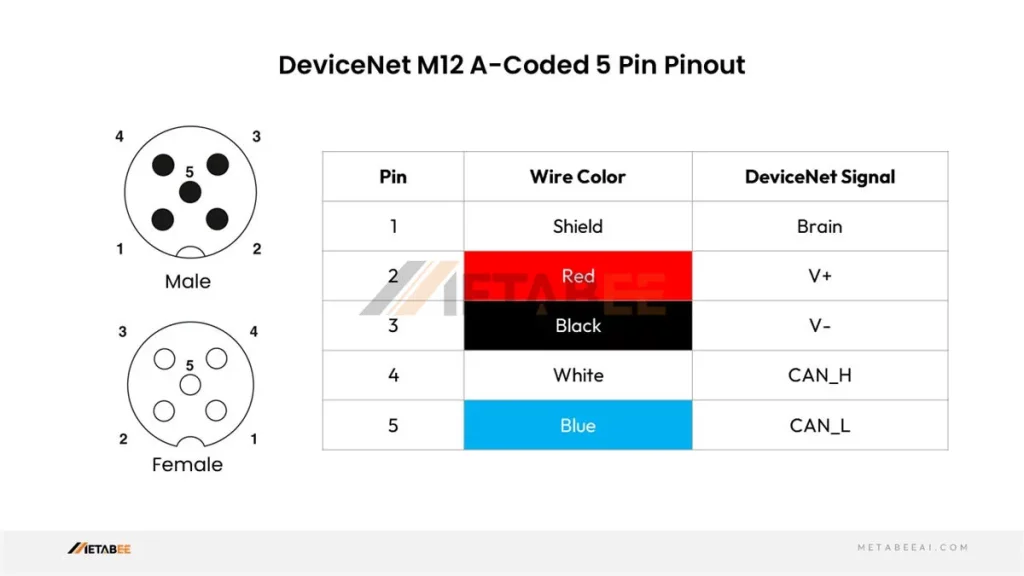 DeviceNet M12 A-Coded 5 Pin Pinout

4 3 5 1 2
Male

3 4 5 2 1
Female

| Pin | Wire Color | DeviceNet Signal |
|---|---|---|
| 1 | Shield | Brain |
| 2 | Red | V+ |
| 3 | Black | V- |
| 4 | White | CAN_H |
| 5 | Blue | CAN_L |

METABEE

METABEE

METABEEAI.COM